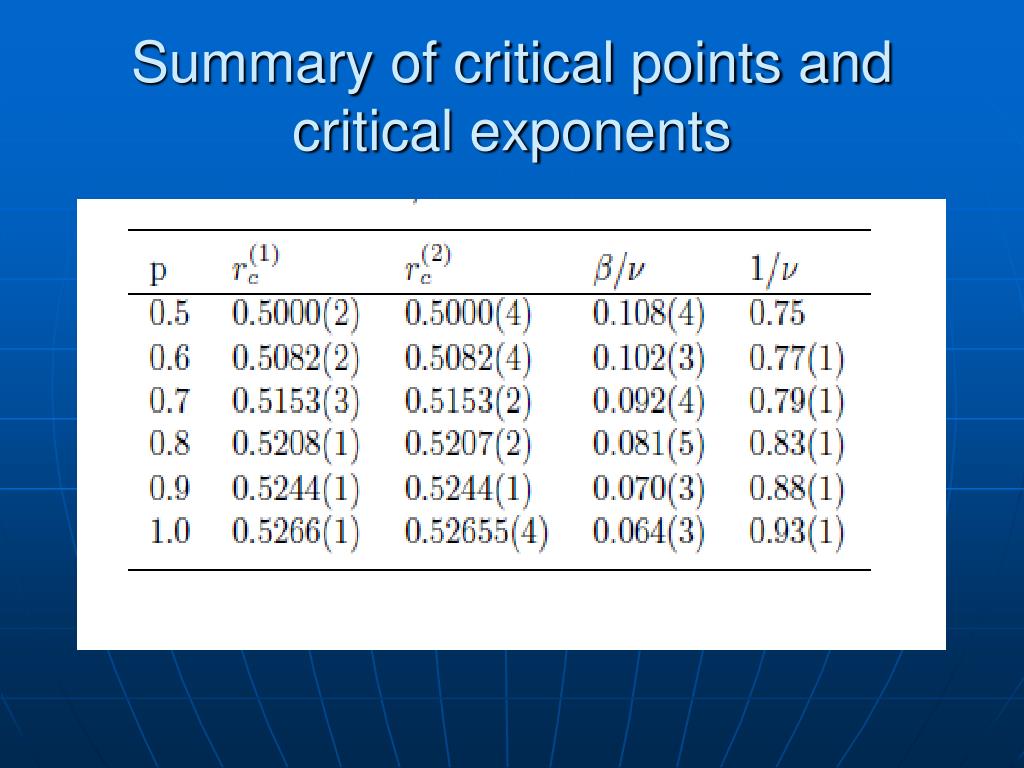 Summary of critical points and critical exponents

| p | $r_c^{(1)}$ | $r_c^{(2)}$ | $\beta/\nu$ | $1/\nu$ |
|---|---|---|---|---|
| 0.5 | 0.5000(2) | 0.5000(4) | 0.108(4) | 0.75 |
| 0.6 | 0.5082(2) | 0.5082(4) | 0.102(3) | 0.77(1) |
| 0.7 | 0.5153(3) | 0.5153(2) | 0.092(4) | 0.79(1) |
| 0.8 | 0.5208(1) | 0.5207(2) | 0.081(5) | 0.83(1) |
| 0.9 | 0.5244(1) | 0.5244(1) | 0.070(3) | 0.88(1) |
| 1.0 | 0.5266(1) | 0.52655(4) | 0.064(3) | 0.93(1) |